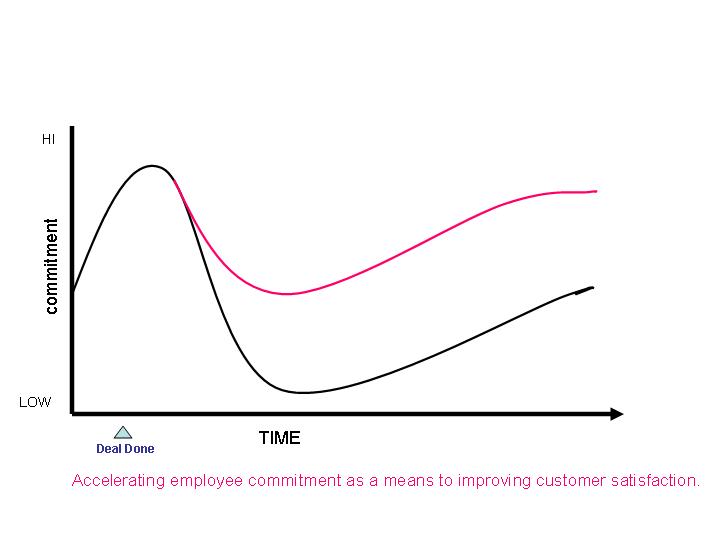 HI

commitment

LOW

Deal Done

TIME

Accelerating employee commitment as a means to improving customer satisfaction.